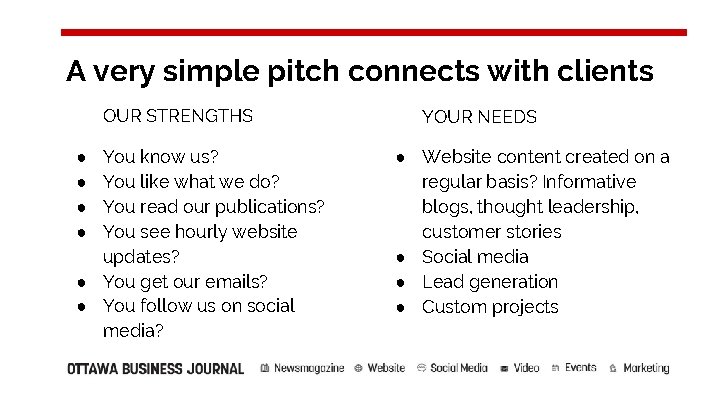 A very simple pitch connects with clients

OUR STRENGTHS

- You know us?
- You like what we do?
- You read our publications?
- You see hourly website updates?
- You get our emails?
- You follow us on social media?

YOUR NEEDS

- Website content created on a regular basis? Informative blogs, thought leadership, customer stories
- Social media
- Lead generation
- Custom projects

OTTAWA BUSINESS JOURNAL Newsmagazine Website Social Media Video Events Marketing